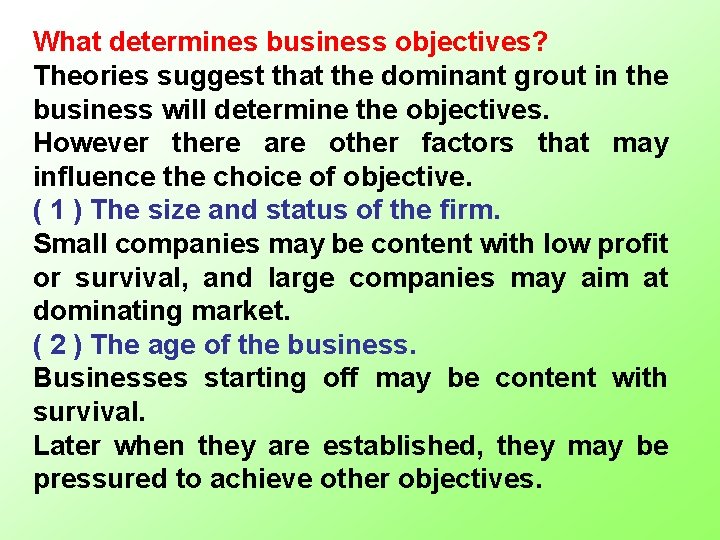 What determines business objectives?
Theories suggest that the dominant grout in the business will determine the objectives.
However there are other factors that may influence the choice of objective.
( 1 ) The size and status of the firm.
Small companies may be content with low profit or survival, and large companies may aim at dominating market.
( 2 ) The age of the business.
Businesses starting off may be content with survival.
Later when they are established, they may be pressured to achieve other objectives.